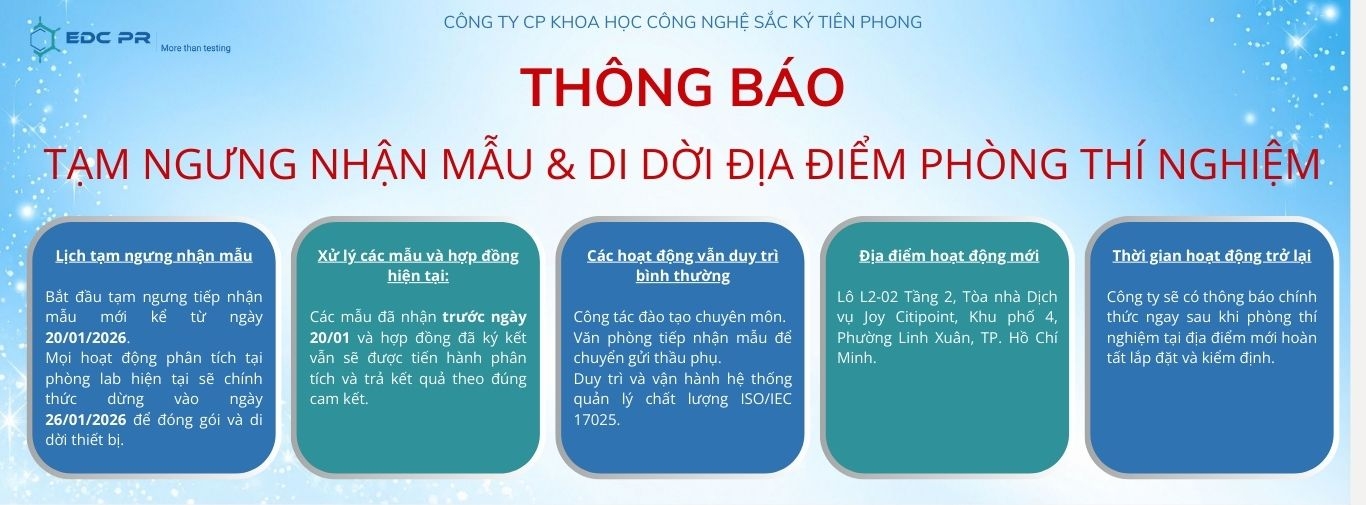 EDC PR More than testing

CÔNG TY CP KHOA HỌC CÔNG NGHỆ SẮC KÝ TIÊN PHONG

THÔNG BÁO

TẠM NGƯNG NHẬN MẪU & DI DỜI ĐỊA ĐIỂM PHÒNG THÍ NGHIỆM

Lịch tạm ngưng nhận mẫu

Bắt đầu tạm ngưng tiếp nhận mẫu mới kể từ ngày 20/01/2026.
Mọi hoạt động phân tích tại phòng lab hiện tại sẽ chính thức dừng vào ngày 26/01/2026 để đóng gói và di dời thiết bị.

Xử lý các mẫu và hợp đồng hiện tại:

Các mẫu đã nhận trước ngày 20/01 và hợp đồng đã ký kết vẫn sẽ được tiến hành phân tích và trả kết quả theo đúng cam kết.

Các hoạt động vẫn duy trì bình thường

Công tác đào tạo chuyên môn.
Văn phòng tiếp nhận mẫu để chuyển gửi thầu phụ.
Duy trì và vận hành hệ thống quản lý chất lượng ISO/IEC 17025.

Địa điểm hoạt động mới

Lô L2-02 Tầng 2, Tòa nhà Dịch vụ Joy Citipoint, Khu phố 4, Phường Linh Xuân, TP. Hồ Chí Minh.

Thời gian hoạt động trở lại

Công ty sẽ có thông báo chính thức ngay sau khi phòng thí nghiệm tại địa điểm mới hoàn tất lắp đặt và kiểm định.